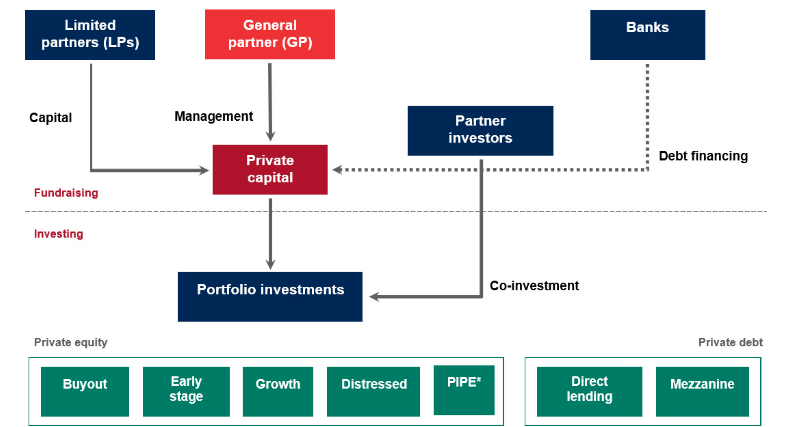 Limited partners (LPs)

General partner (GP)

Banks

Capital

Management

Partner investors

Private capital

Debt financing

Fundraising

Investing

Portfolio investments

Co-investment

Private equity

Private debt

Buyout

Early stage

Growth

Distressed

PIPE*

Direct lending

Mezzanine